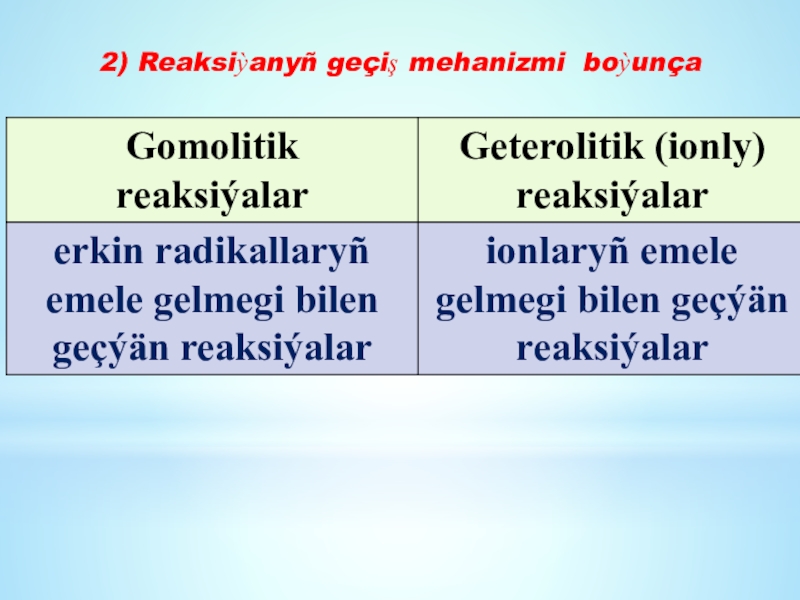 2) Reaksiýanyñ geçiş mehanizmi boýunça

| Gomolitik reaksiýalar | Geterolitik (ionly) reaksiýalar |
|---|---|
| erkin radikallaryñ emele gelmegi bilen geçýän reaksiýalar | ionlaryñ emele gelmegi bilen geçýän reaksiýalar |